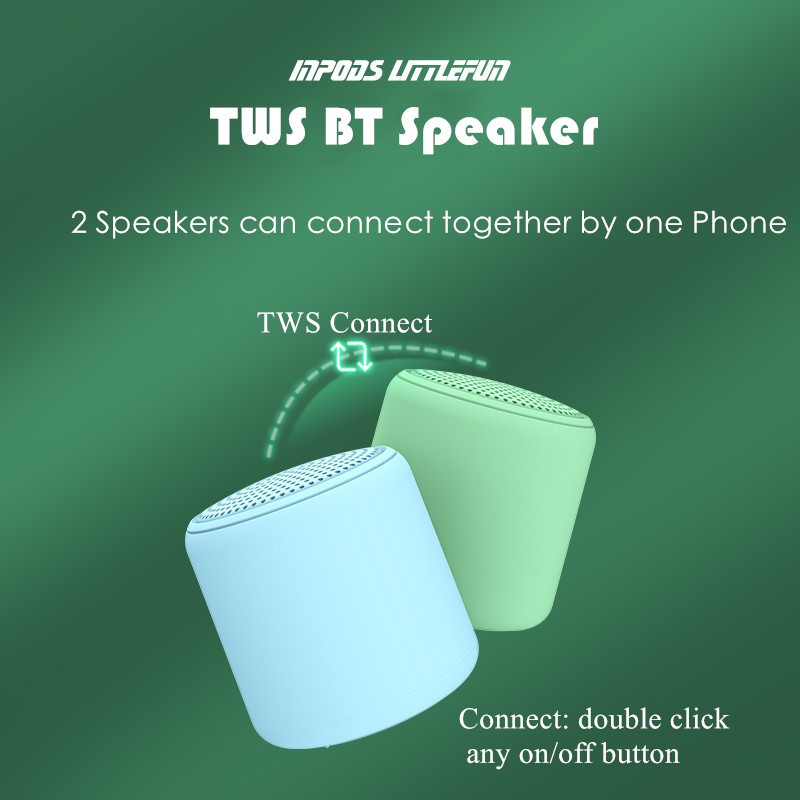 INPODS LITTLEFUN
TWS BT Speaker

2 Speakers can connect together by one Phone

TWS Connect

Connect: double click any on/off button